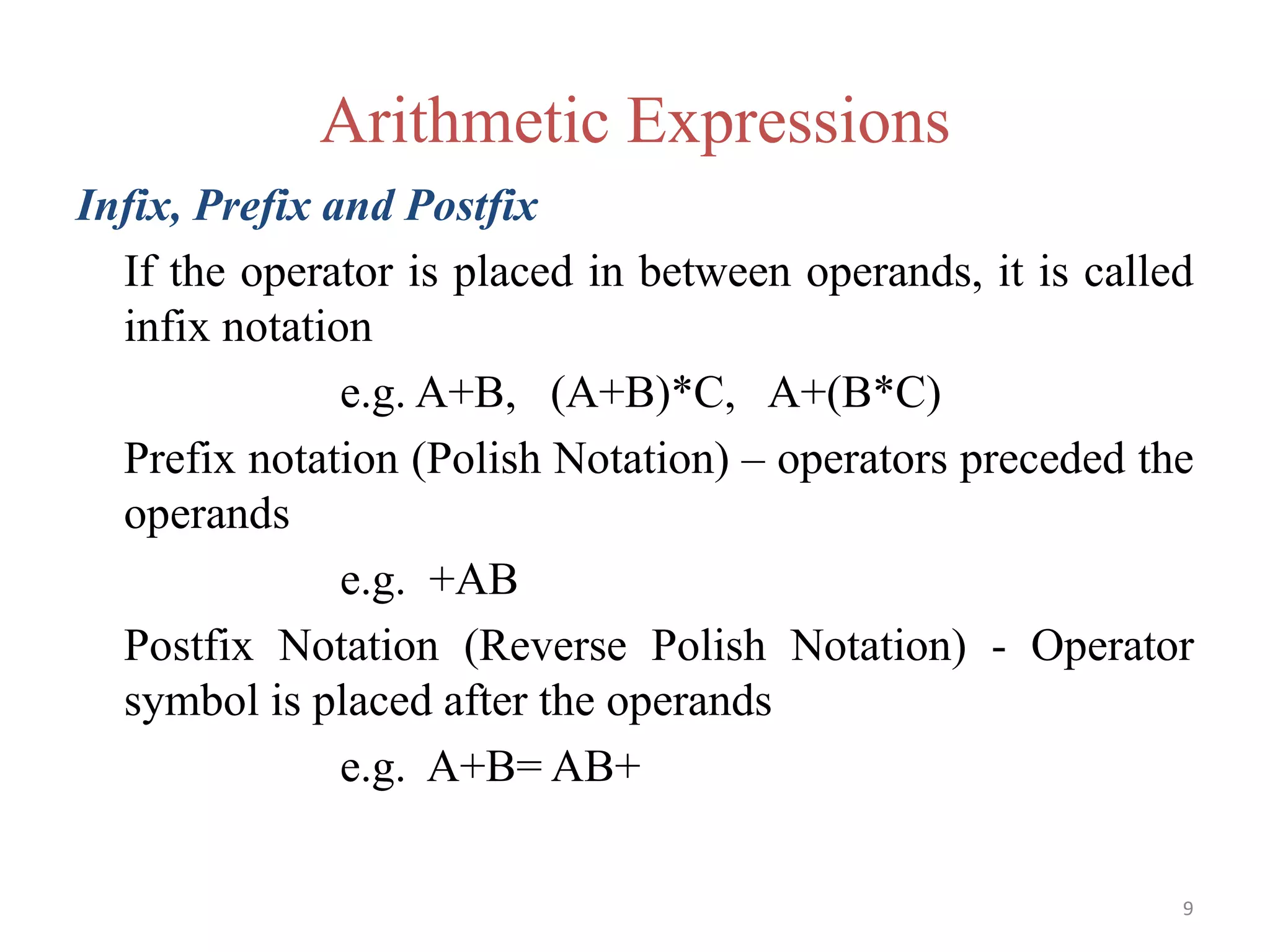 Arithmetic Expressions

Infix, Prefix and Postfix

If the operator is placed in between operands, it is called infix notation

e.g. A+B,   (A+B)*C,   A+(B*C)

Prefix notation (Polish Notation) – operators preceded the operands

e.g.  +AB

Postfix Notation (Reverse Polish Notation) - Operator symbol is placed after the operands

e.g.  A+B= AB+

9